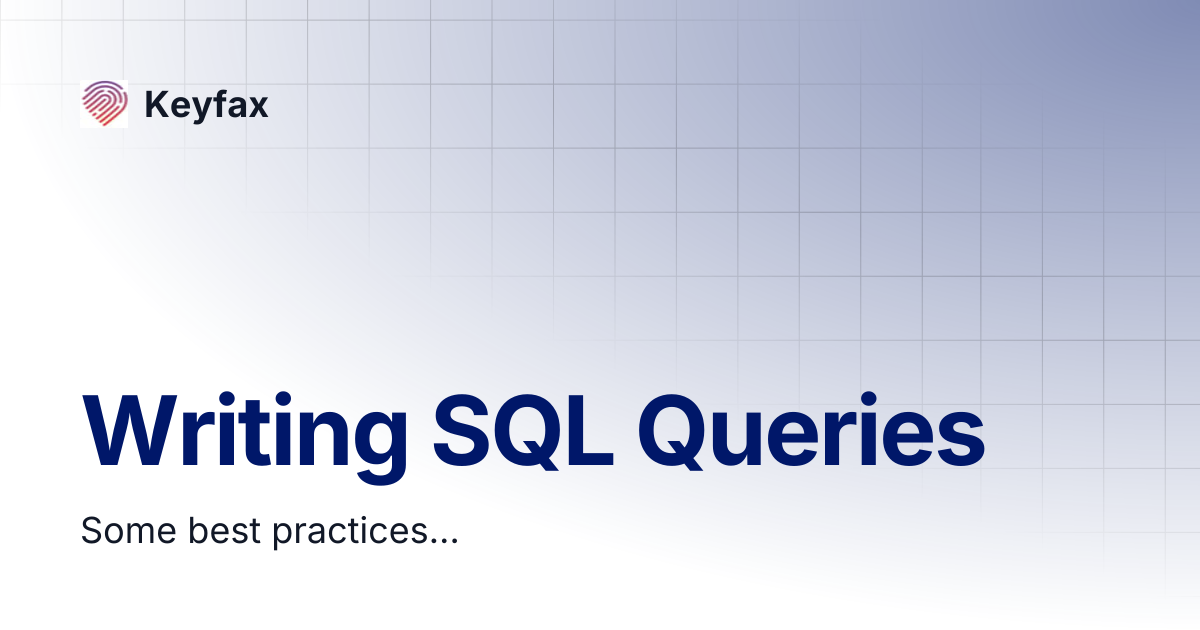 Keyfax

Writing SQL Queries

Some best practices...